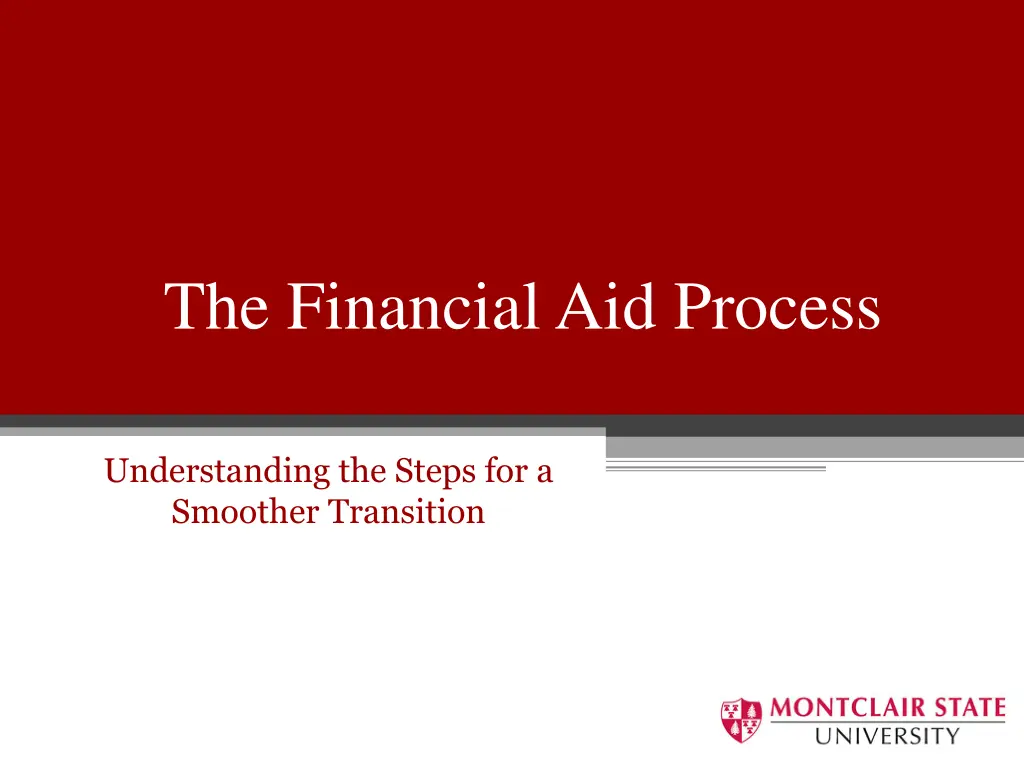 The Financial Aid Process

Understanding the Steps for a Smoother Transition

MONTCLAIR STATE UNIVERSITY